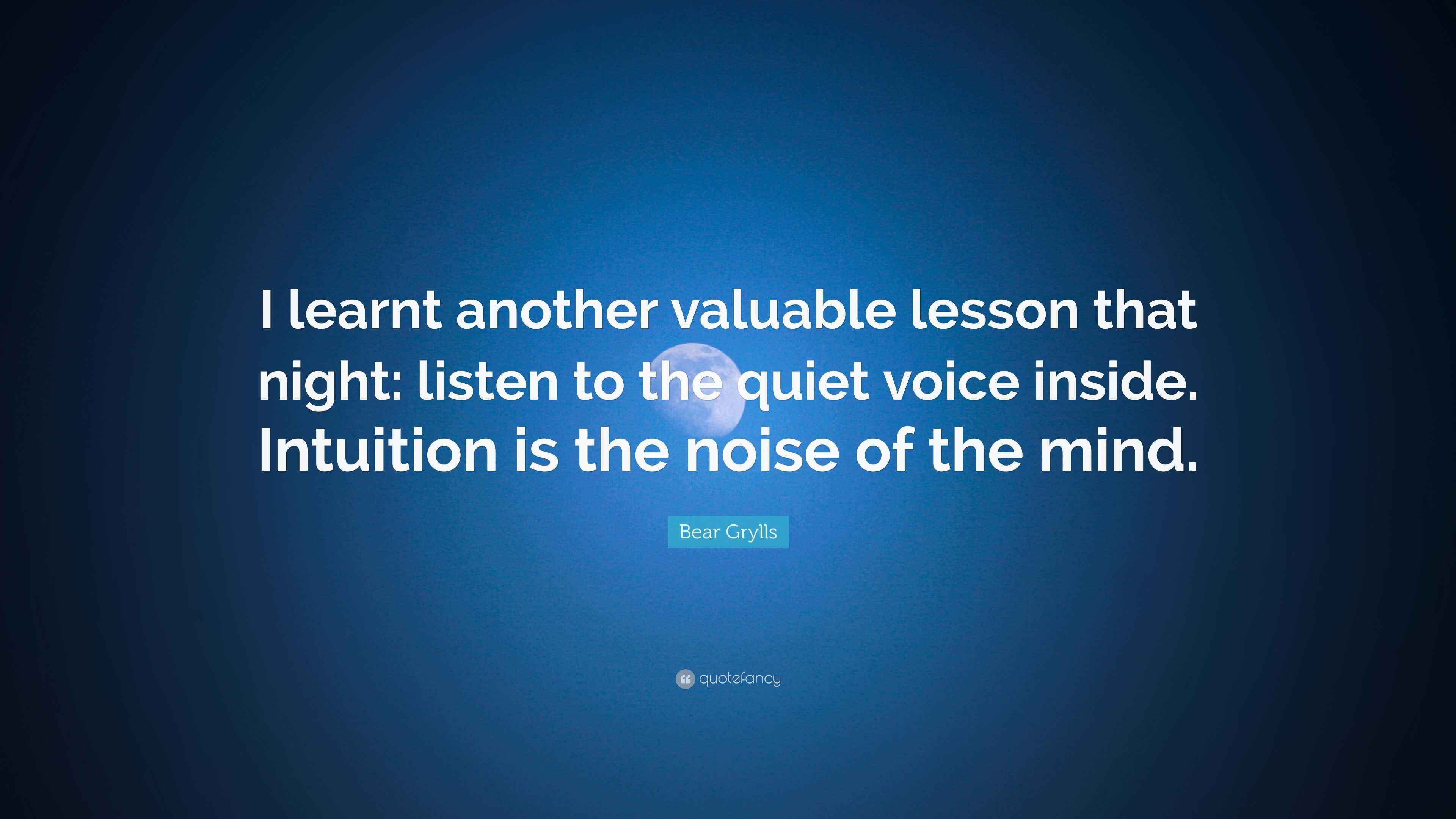 I learnt another valuable lesson that night: listen to the quiet voice inside. Intuition is the noise of the mind.

Bear Grylls

quotefancy